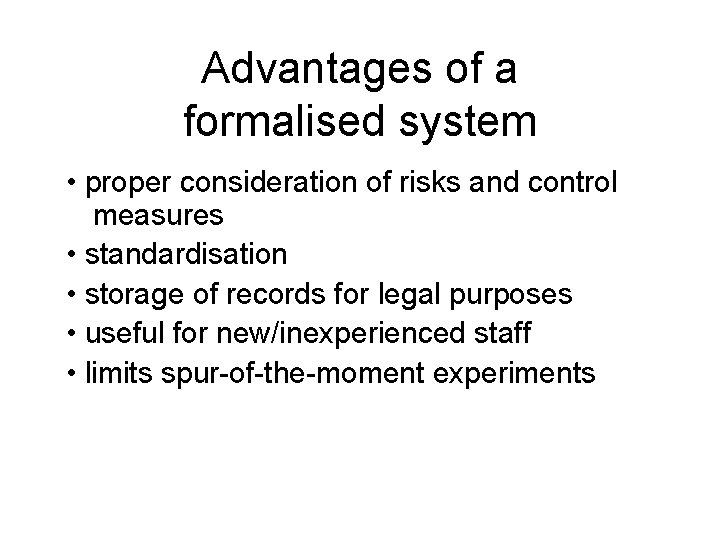 Advantages of a formalised system

• proper consideration of risks and control measures
• standardisation
• storage of records for legal purposes
• useful for new/inexperienced staff
• limits spur-of-the-moment experiments